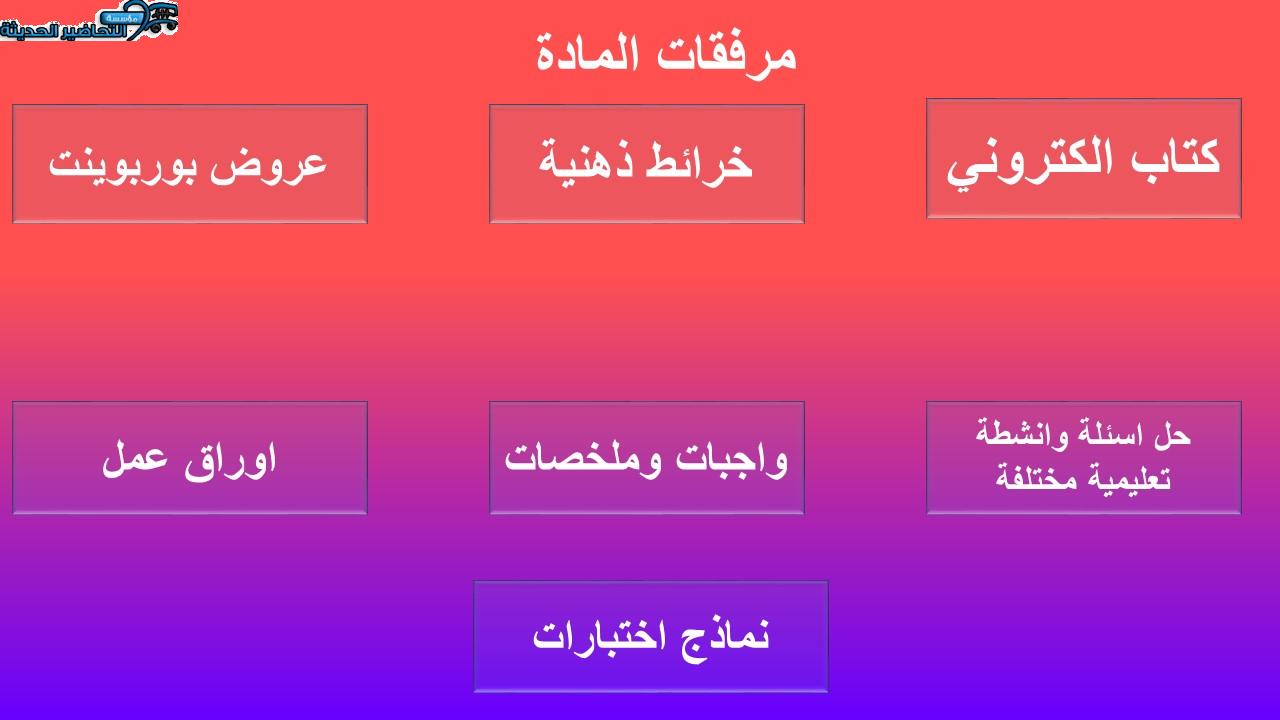 مؤسسة التحاضير الحديثة

مرفقات المادة

كتاب الكتروني

خرائط ذهنية

عروض بوربوينت

حل اسئلة وانشطة تعليمية مختلفة

واجبات وملخصات

اوراق عمل

نماذج اختبارات